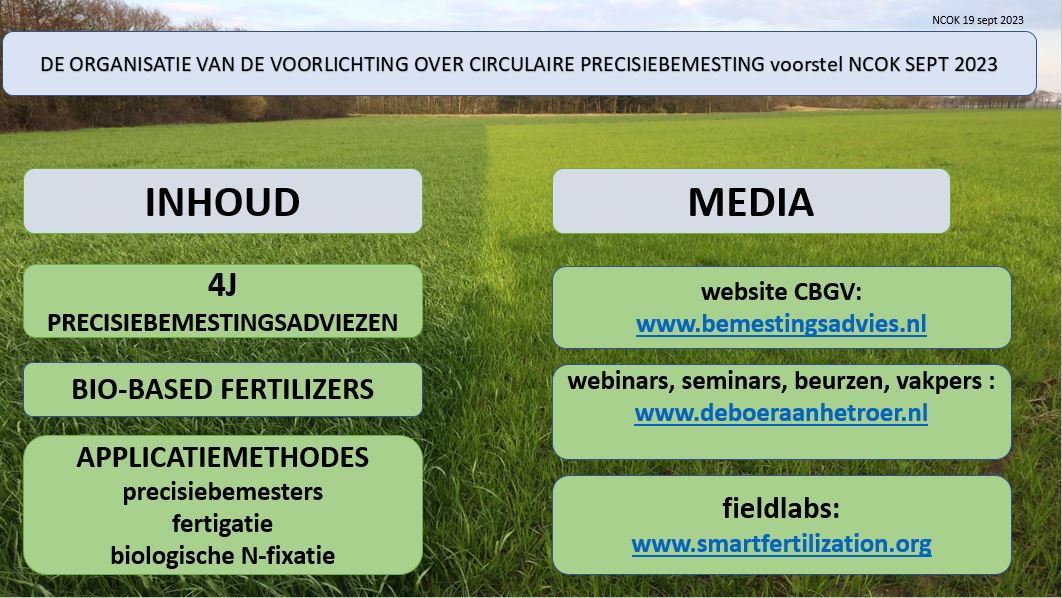 NCOK 19 sept 2023

DE ORGANISATIE VAN DE VOORLICHTING OVER CIRCULAIRE PRECISIEBEMESTING voorstel NCOK SEPT 2023

INHOUD

4J
PRECISIEBEMESTINGSADVIEZEN

BIO-BASED FERTILIZERS

APPLICATIEMETHODES
precisiebemesters
fertigatie
biologische N-fixatie

MEDIA

website CBGV:
www.bemestingsadvies.nl

webinars, seminars, beurzen, vakpers :
www.deboeraanhetroer.nl

fieldlabs:
www.smartfertilization.org